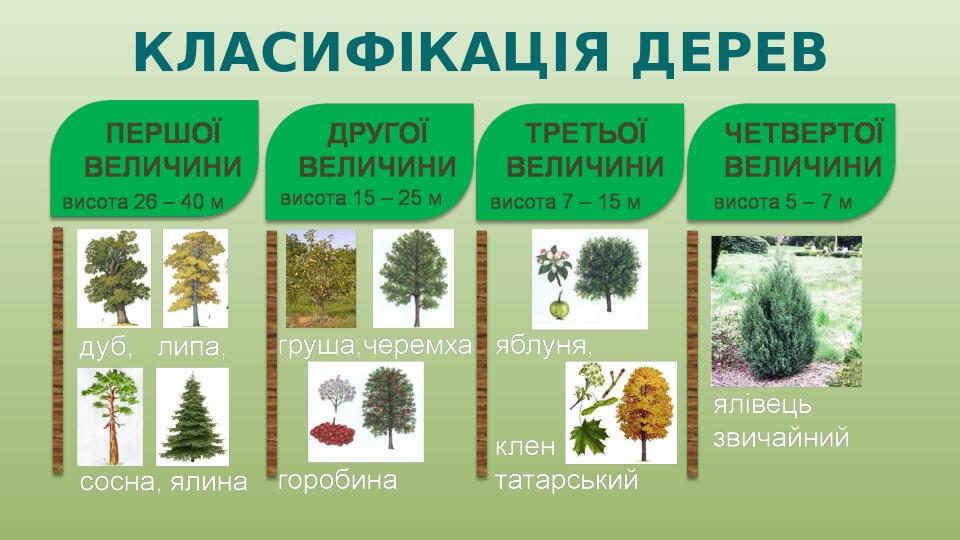 КЛАСИФІКАЦІЯ ДЕРЕВ

ПЕРШОЇ ВЕЛИЧИНИ
висота 26 – 40 м

дуб, липа,

сосна, ялина

ДРУГОЇ ВЕЛИЧИНИ
висота 15 – 25 м

груша,черемха

горобина

ТРЕТЬОЇ ВЕЛИЧИНИ
висота 7 – 15 м

яблуня,

клен татарський

ЧЕТВЕРТОЇ ВЕЛИЧИНИ
висота 5 – 7 м

ялівець звичайний